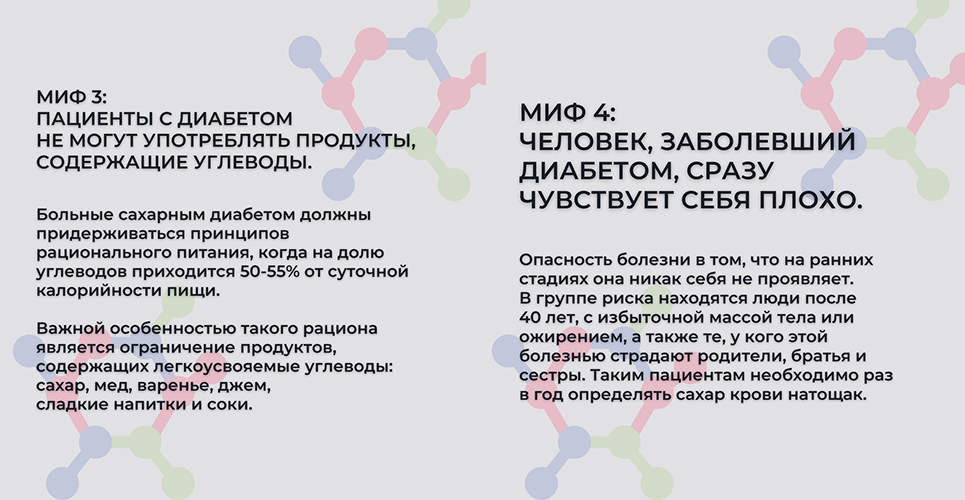 МИФ 3:
ПАЦИЕНТЫ С ДИАБЕТОМ НЕ МОГУТ УПОТРЕБЛЯТЬ ПРОДУКТЫ, СОДЕРЖАЩИЕ УГЛЕВОДЫ.

Больные сахарным диабетом должны придерживаться принципов рационального питания, когда на долю углеводов приходится 50-55% от суточной калорийности пищи.

Важной особенностью такого рациона является ограничение продуктов, содержащих легкоусвояемые углеводы: сахар, мед, варенье, джем, сладкие напитки и соки.

МИФ 4:
ЧЕЛОВЕК, ЗАБОЛЕВШИЙ ДИАБЕТОМ, СРАЗУ ЧУВСТВУЕТ СЕБЯ ПЛОХО.

Опасность болезни в том, что на ранних стадиях она никак себя не проявляет. В группе риска находятся люди после 40 лет, с избыточной массой тела или ожирением, а также те, у кого этой болезнью страдают родители, братья и сестры. Таким пациентам необходимо раз в год определять сахар крови натощак.